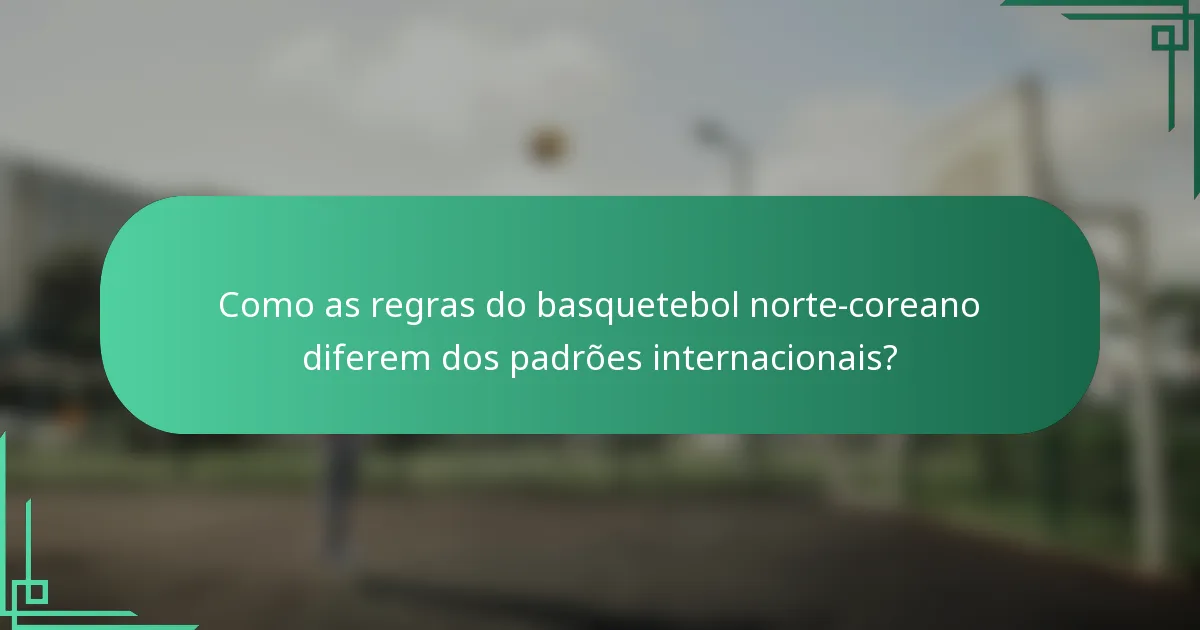 Como as regras do basquetebol norte-coreano diferem dos padrões internacionais?